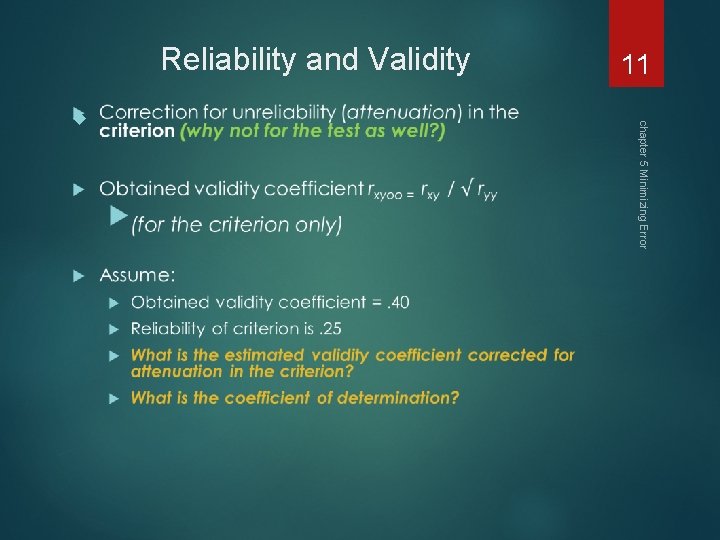 Reliability and Validity

11

chapter 5 Minimizing Error

Correction for unreliability (attenuation) in the criterion (why not for the test as well?)

Obtained validity coefficient $r_{xyoo} = r_{xy} / \sqrt{r_{yy}}$

(for the criterion only)

Assume:

Obtained validity coefficient = .40

Reliability of criterion is .25

What is the estimated validity coefficient corrected for attenuation in the criterion?

What is the coefficient of determination?